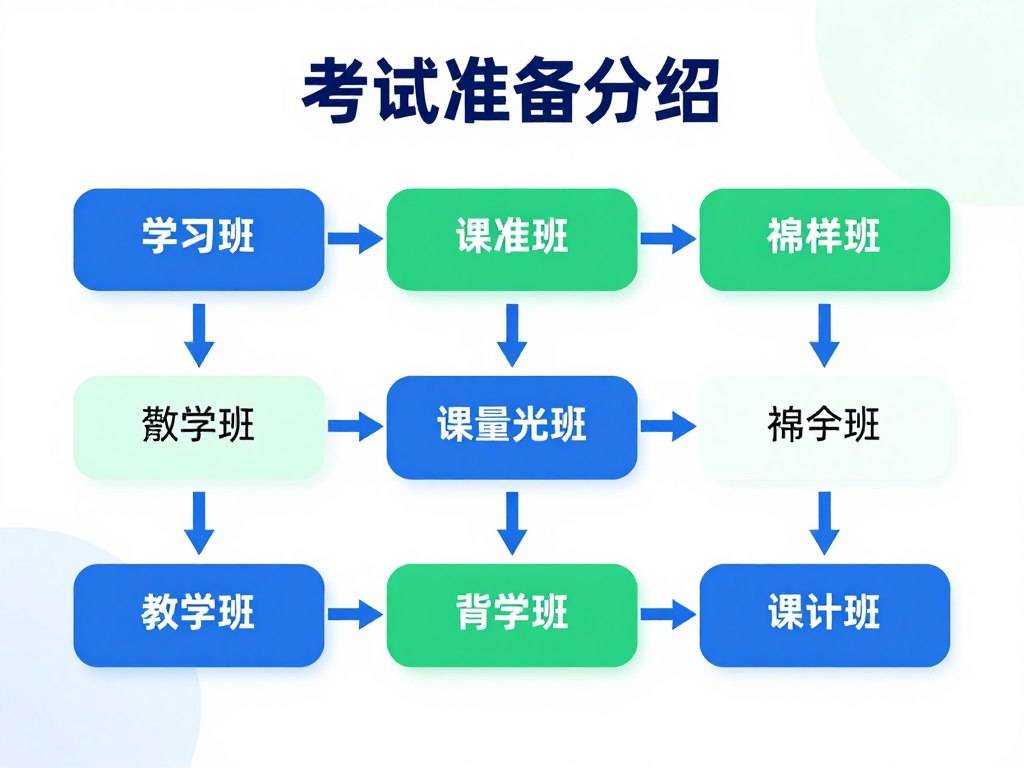 考试准备分绍

学习班

课准班

棉样班

散学班

课量光班

棉仐班

教学班

背学班

课计班